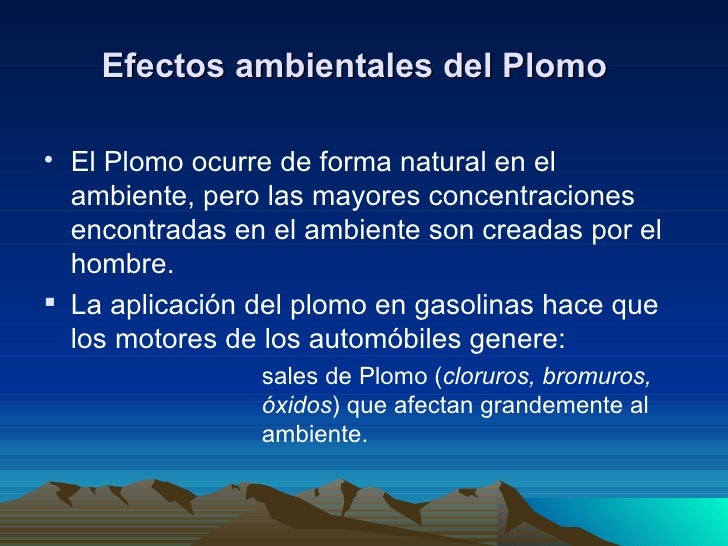 Efectos ambientales del Plomo

• El Plomo ocurre de forma natural en el ambiente, pero las mayores concentraciones encontradas en el ambiente son creadas por el hombre.

▪ La aplicación del plomo en gasolinas hace que los motores de los automóbiles genere:

sales de Plomo (cloruros, bromuros, óxidos) que afectan grandemente al ambiente.